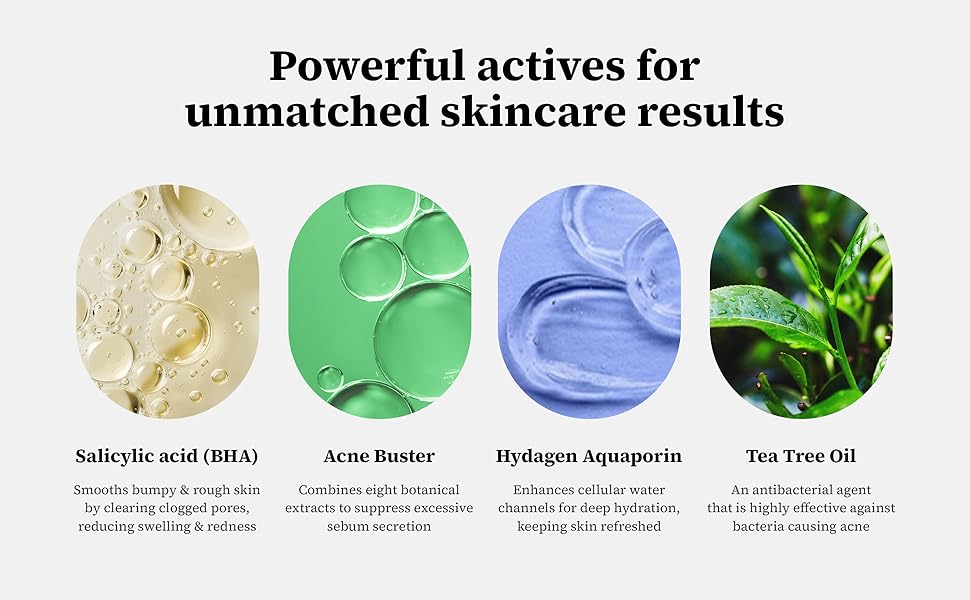 Powerful actives for unmatched skincare results

Salicylic acid (BHA)

Smooths bumpy & rough skin by clearing clogged pores, reducing swelling & redness

Acne Buster

Combines eight botanical extracts to suppress excessive sebum secretion

Hydagen Aquaporin

Enhances cellular water channels for deep hydration, keeping skin refreshed

Tea Tree Oil

An antibacterial agent that is highly effective against bacteria causing acne